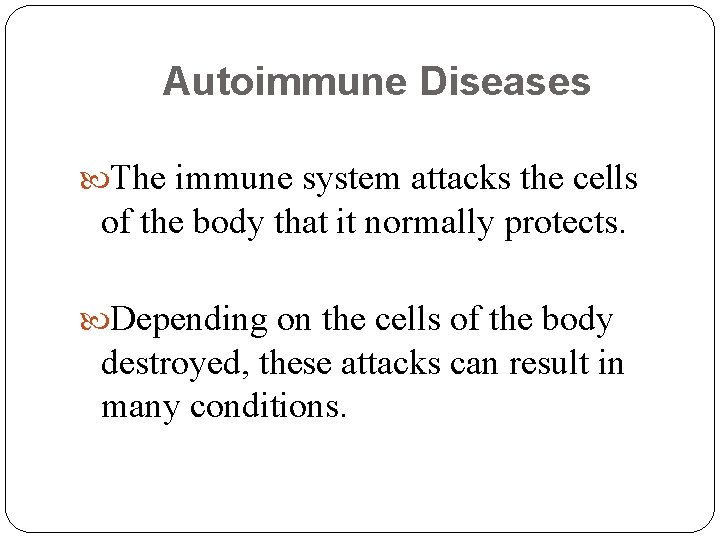 Autoimmune Diseases

The immune system attacks the cells of the body that it normally protects.

Depending on the cells of the body destroyed, these attacks can result in many conditions.